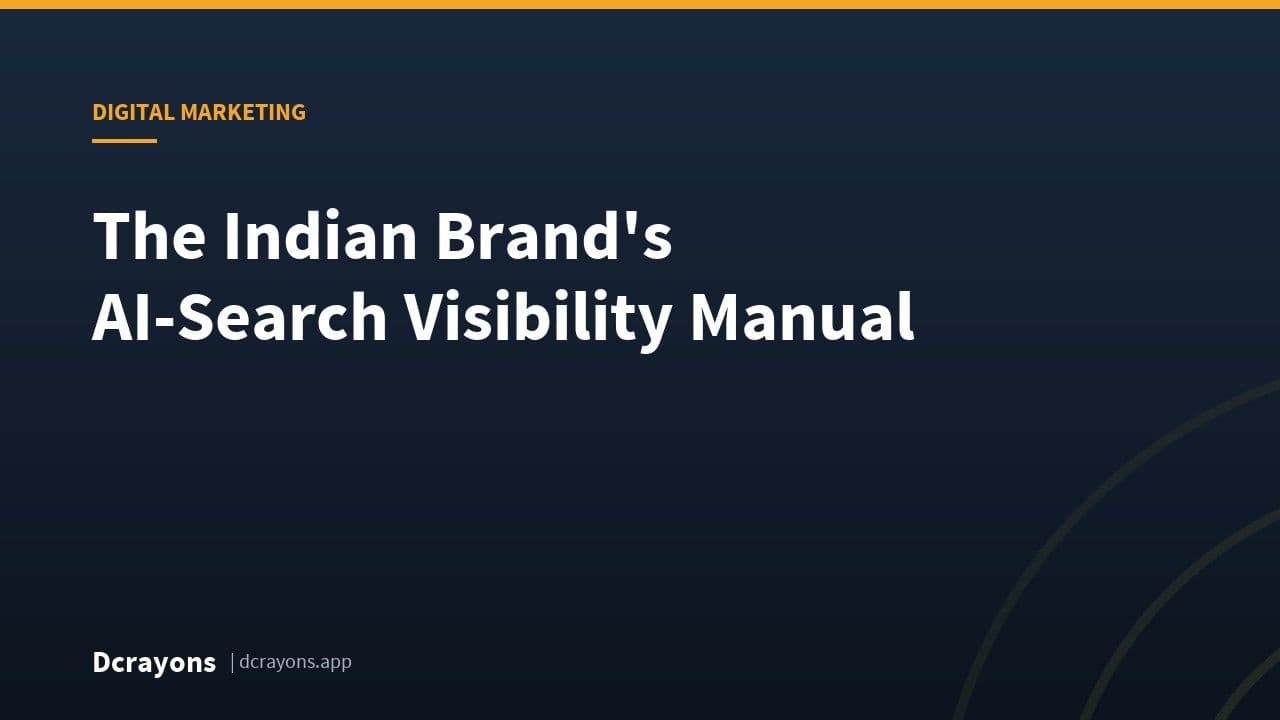 DIGITAL MARKETING

The Indian Brand's AI-Search Visibility Manual

Dcrayons | dcrayons.app